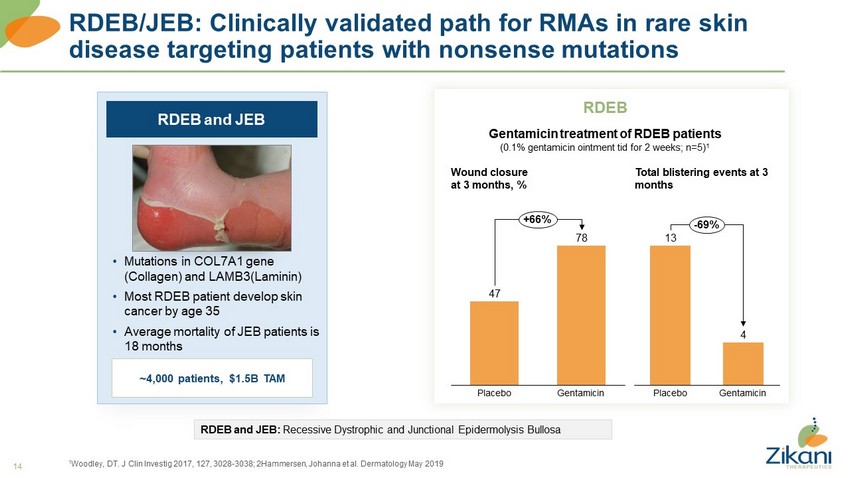 RDEB/JEB: Clinically validated path for RMAs in rare skin disease targeting patients with nonsense mutations

RDEB and JEB

• Mutations in COL7A1 gene (Collagen) and LAMB3(Laminin)
• Most RDEB patient develop skin cancer by age 35
• Average mortality of JEB patients is 18 months

~4,000 patients, $1.5B TAM

RDEB

Gentamicin treatment of RDEB patients
(0.1% gentamicin ointment tid for 2 weeks; n=5)¹

Wound closure at 3 months, %

+66%

47

78

Placebo

Gentamicin

Total blistering events at 3 months

-69%

13

4

Placebo

Gentamicin

RDEB and JEB: Recessive Dystrophic and Junctional Epidermolysis Bullosa

14

¹Woodley, DT. J Clin Investig 2017, 127, 3028-3038; 2Hammersen, Johanna et al. Dermatology May 2019

Zikani
THERAPEUTICS